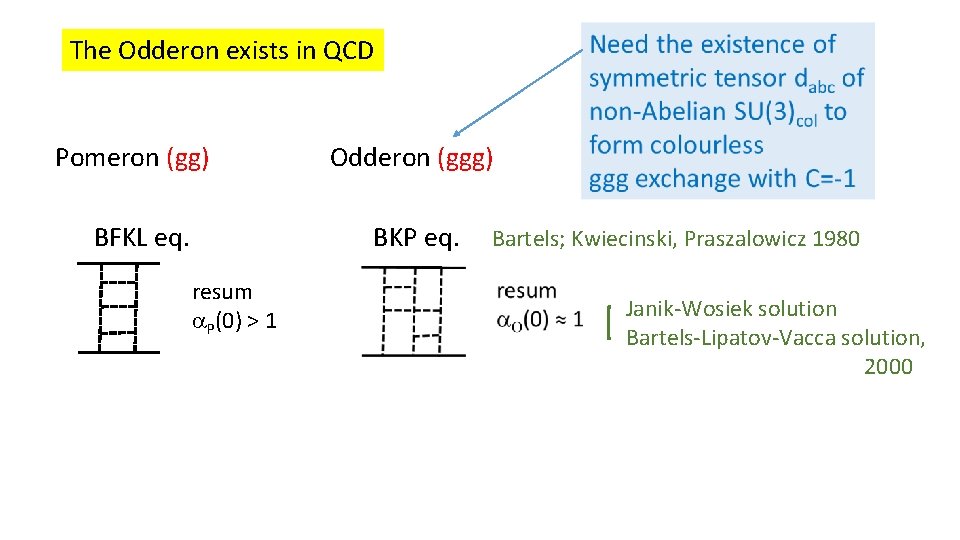 The Odderon exists in QCD

Need the existence of symmetric tensor $d_{abc}$ of non-Abelian $SU(3)_{col}$ to form colourless ggg exchange with C=-1

Pomeron (gg)

Odderon (ggg)

BFKL eq.

resum
$\alpha_P(0) > 1$

BKP eq.

Bartels; Kwiecinski, Praszalowicz 1980

resum
$\alpha_O(0) \approx 1$

Janik-Wosiek solution
Bartels-Lipatov-Vacca solution, 2000